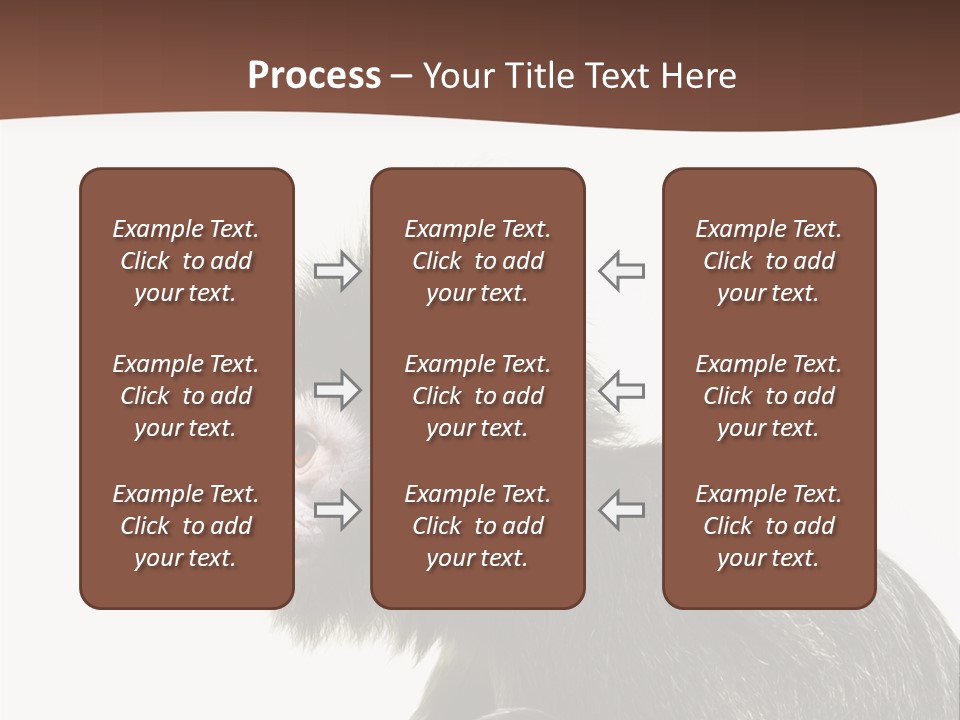 Process – Your Title Text Here

Example Text. Click to add your text.

Example Text. Click to add your text.

Example Text. Click to add your text.

Example Text. Click to add your text.

Example Text. Click to add your text.

Example Text. Click to add your text.

Example Text. Click to add your text.

Example Text. Click to add your text.

Example Text. Click to add your text.